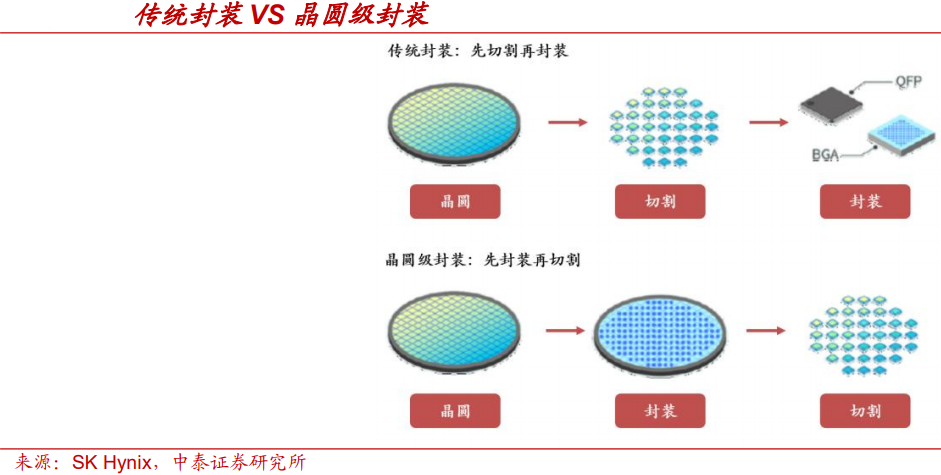 传统封装 VS 晶圆级封装

传统封装：先切割再封装

QFP

BGA

晶圆

切割

封装

晶圆级封装：先封装再切割

晶圆

封装

切割

来源：SK Hynix，中泰证券研究所